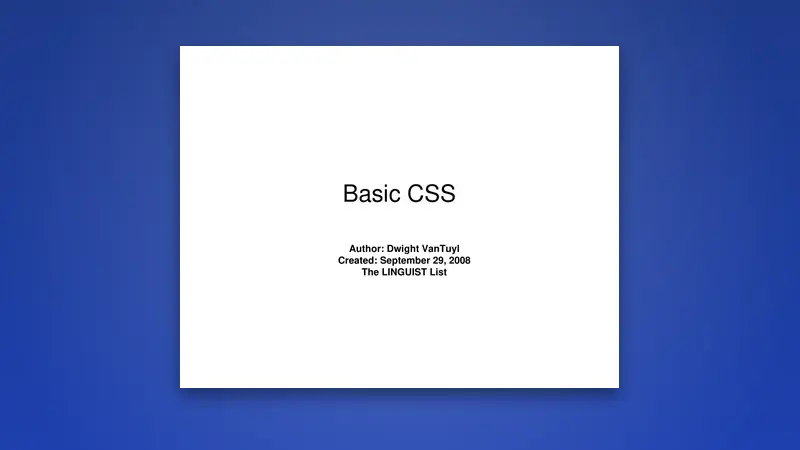 Basic CSS

Author: Dwight VanTuyl
Created: September 29, 2008
The LINGUIST List